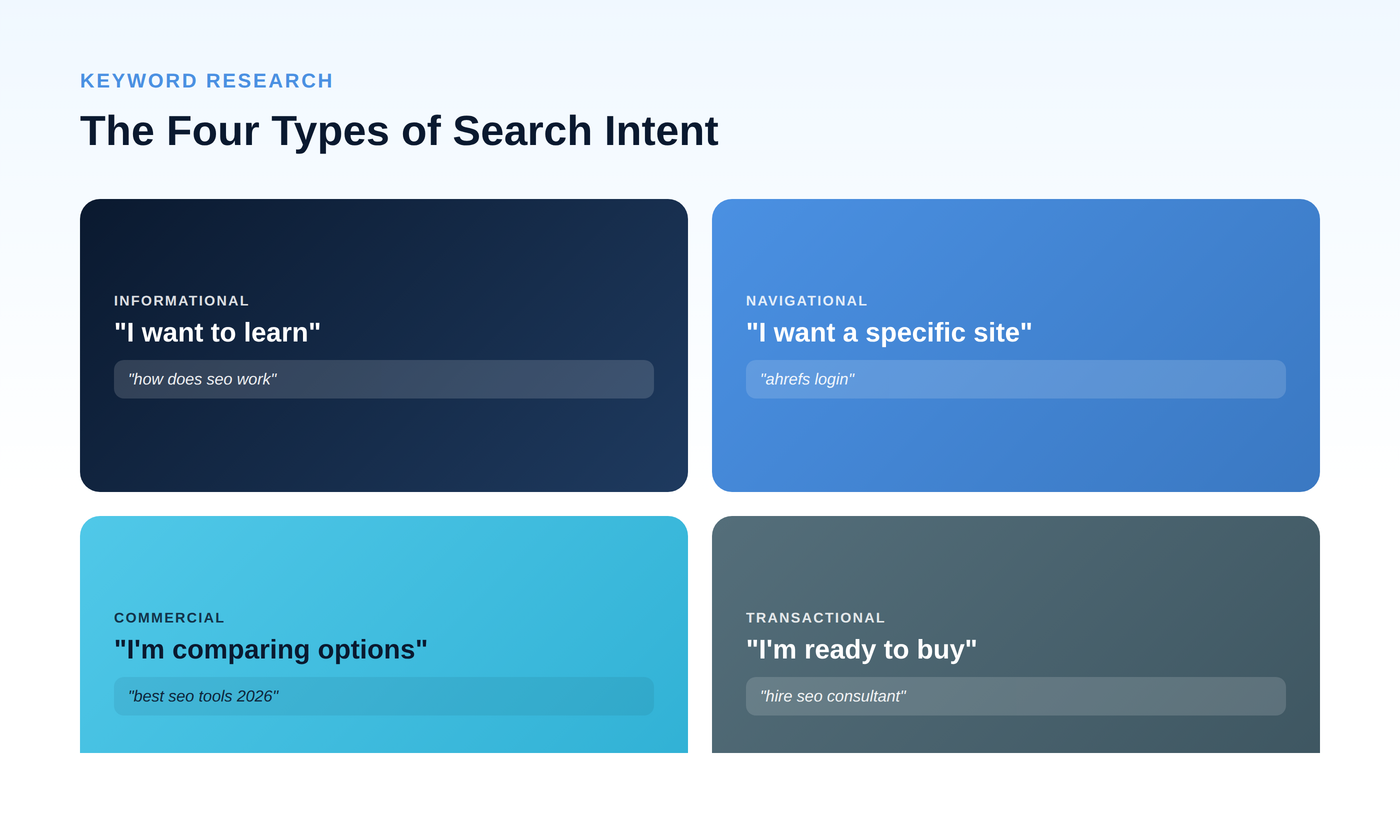 KEYWORD RESEARCH

The Four Types of Search Intent

INFORMATIONAL

"I want to learn"

"how does seo work"

NAVIGATIONAL

"I want a specific site"

"ahrefs login"

COMMERCIAL

"I'm comparing options"

"best seo tools 2026"

TRANSACTIONAL

"I'm ready to buy"

"hire seo consultant"